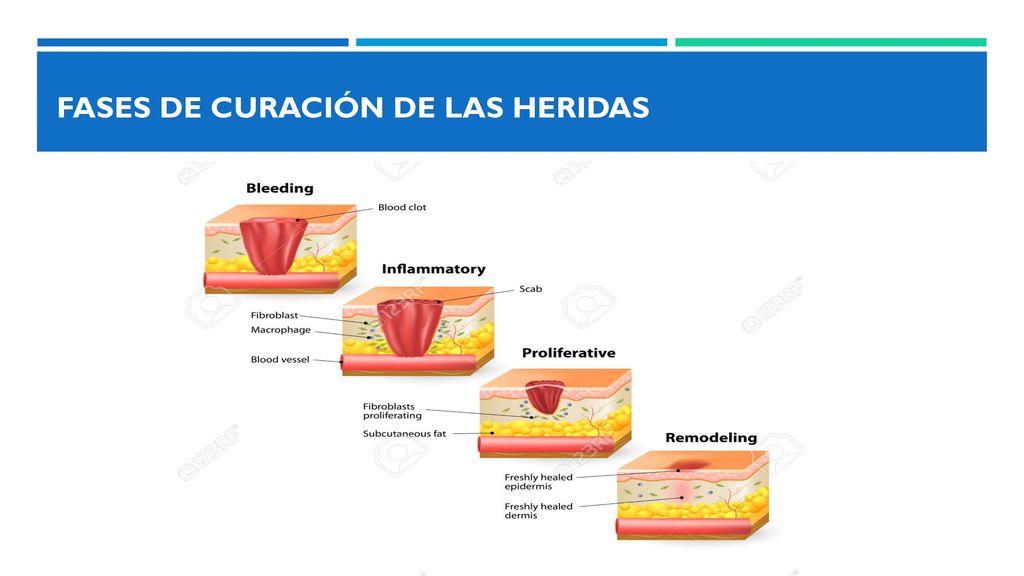 FASES DE CURACIÓN DE LAS HERIDAS

Bleeding

Blood clot

Inflammatory

Scab

Fibroblast

Macrophage

Blood vessel

Proliferative

Fibroblasts proliferating

Subcutaneous fat

Remodeling

Freshly healed epidermis

Freshly healed dermis

123RF